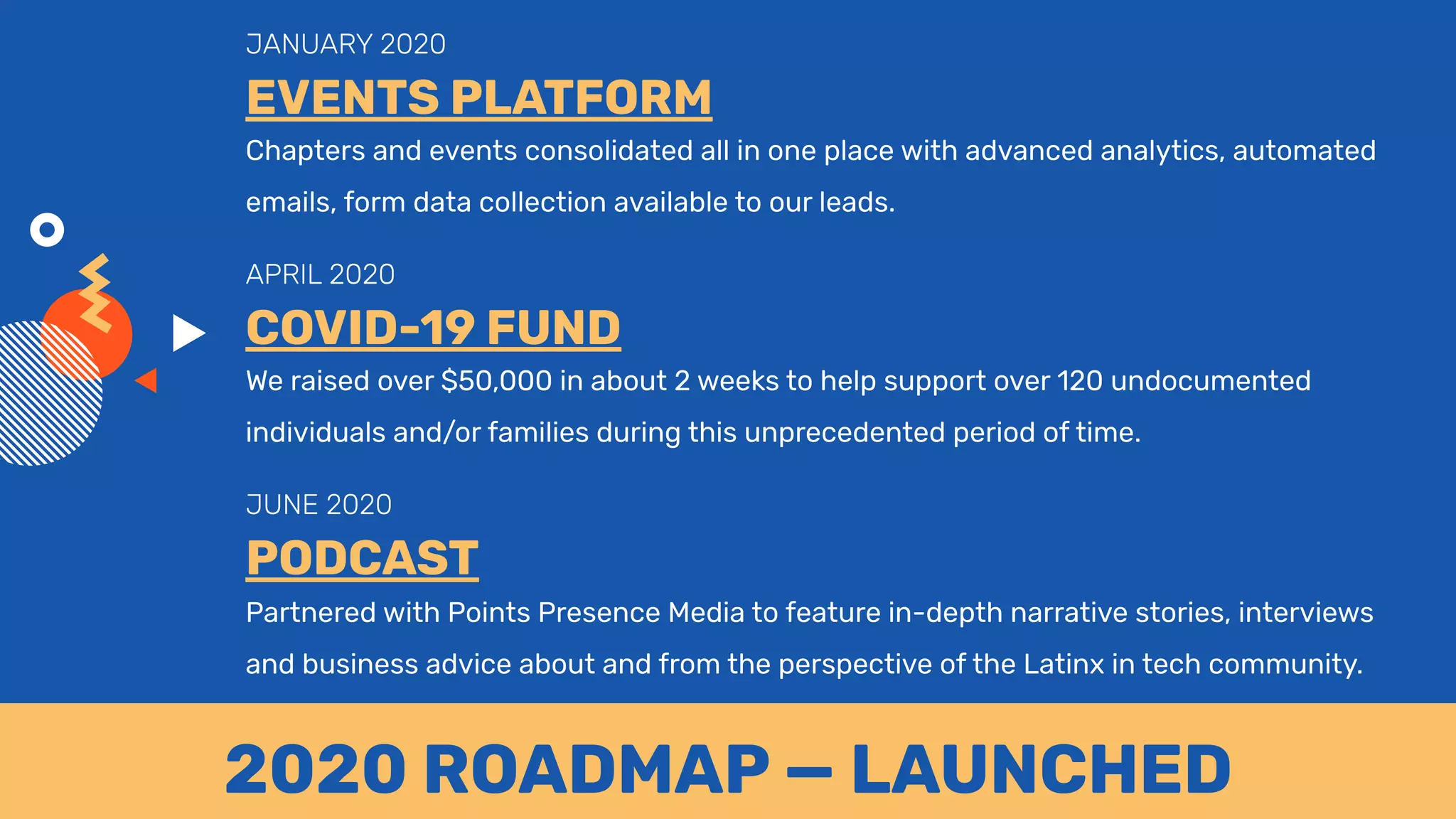 JANUARY 2020

EVENTS PLATFORM

Chapters and events consolidated all in one place with advanced analytics, automated emails, form data collection available to our leads.

APRIL 2020

COVID-19 FUND

We raised over $50,000 in about 2 weeks to help support over 120 undocumented individuals and/or families during this unprecedented period of time.

JUNE 2020

PODCAST

Partnered with Points Presence Media to feature in-depth narrative stories, interviews and business advice about and from the perspective of the Latinx in tech community.

2020 ROADMAP — LAUNCHED